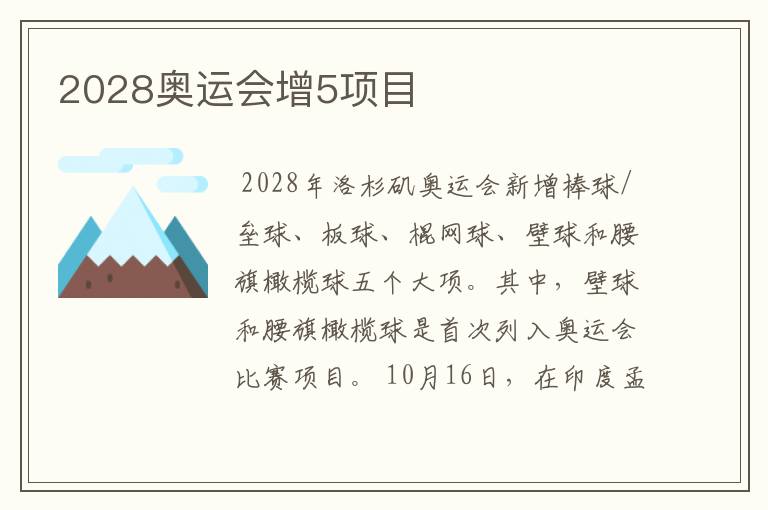 2028奥运会增5项目

2028年洛杉矶奥运会新增棒球/垒球、板球、棍网球、壁球和腰旗橄榄球五个大项。其中，壁球和腰旗橄榄球是首次列入奥运会比赛项目。10月16日，在印度孟